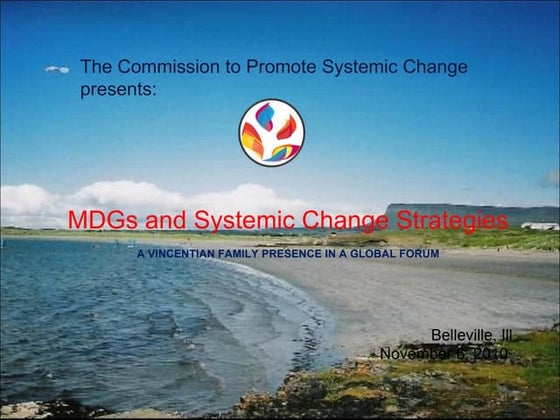 The Commission to Promote Systemic Change presents:

MDGs and Systemic Change Strategies

A VINCENTIAN FAMILY PRESENCE IN A GLOBAL FORUM

Belleville, Ill
November 6, 2010